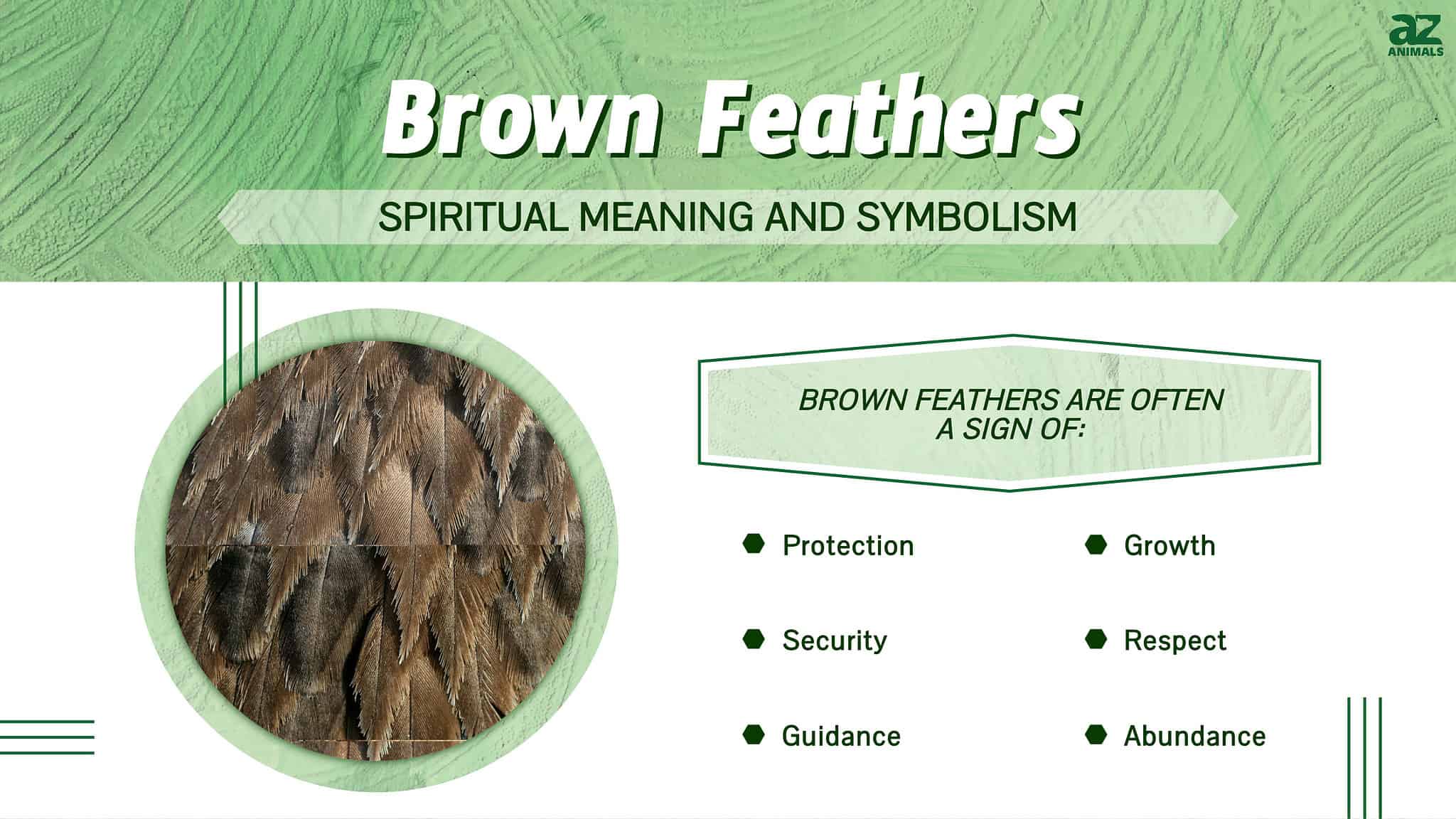 az ANIMALS

Brown Feathers

SPIRITUAL MEANING AND SYMBOLISM

BROWN FEATHERS ARE OFTEN A SIGN OF:

Protection

Security

Guidance

Growth

Respect

Abundance